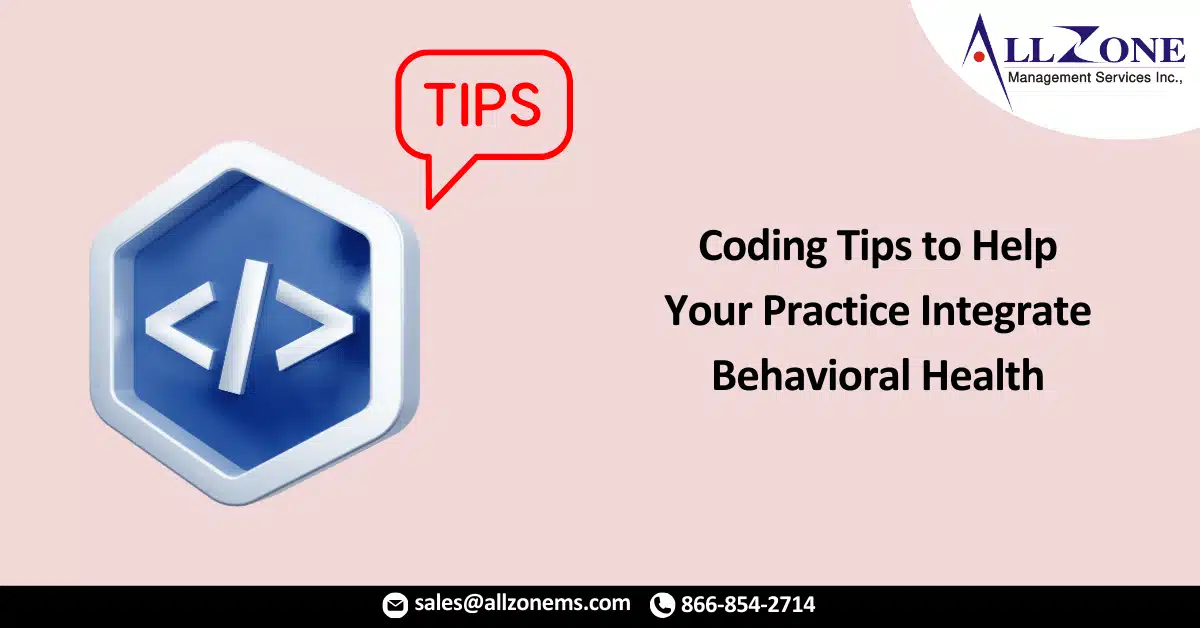 ALLZONE
Management Services Inc.,

TIPS

</>

Coding Tips to Help Your Practice Integrate Behavioral Health

sales@allzonems.com 866-854-2714